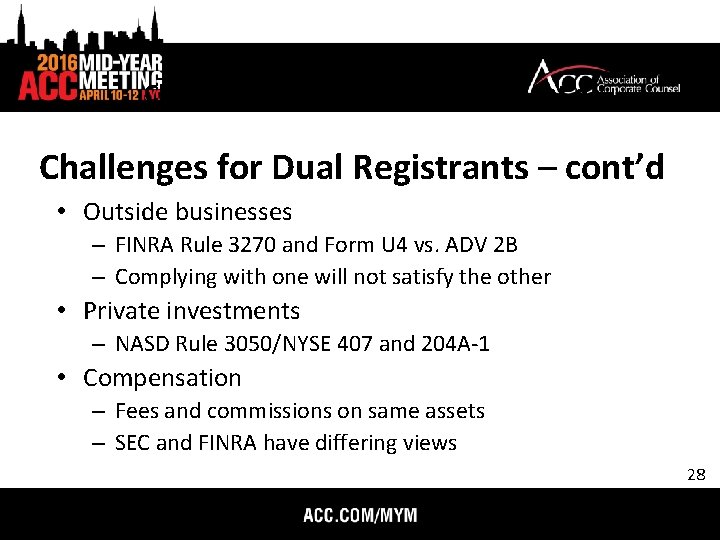 2016 MID-YEAR
ACC MEETING
APRIL 10-12 NYC

ACC Association of Corporate Counsel

Challenges for Dual Registrants – cont'd

• Outside businesses
– FINRA Rule 3270 and Form U4 vs. ADV 2B
– Complying with one will not satisfy the other
• Private investments
– NASD Rule 3050/NYSE 407 and 204A-1
• Compensation
– Fees and commissions on same assets
– SEC and FINRA have differing views

28

ACC.COM/MYM